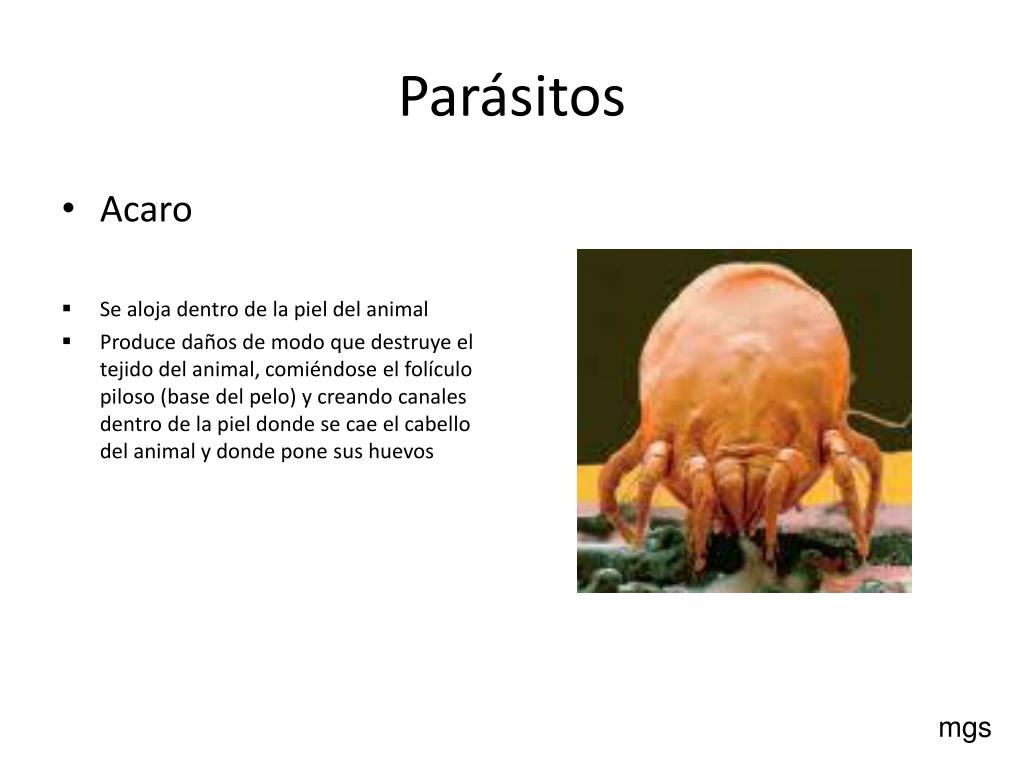 Parásitos

• Acaro

▪ Se aloja dentro de la piel del animal
▪ Produce daños de modo que destruye el tejido del animal, comiéndose el folículo piloso (base del pelo) y creando canales dentro de la piel donde se cae el cabello del animal y donde pone sus huevos

mgs